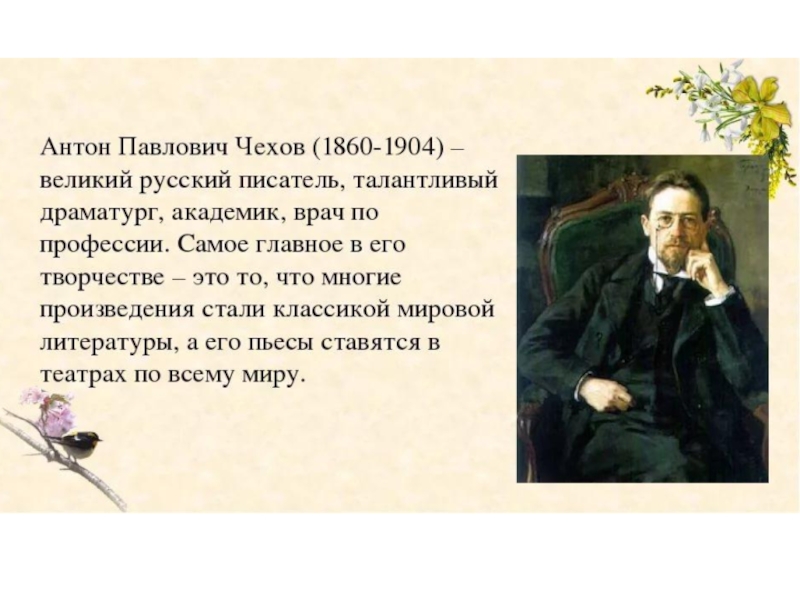 Антон Павлович Чехов (1860-1904) – великий русский писатель, талантливый драматург, академик, врач по профессии. Самое главное в его творчестве – это то, что многие произведения стали классикой мировой литературы, а его пьесы ставятся в театрах по всему миру.